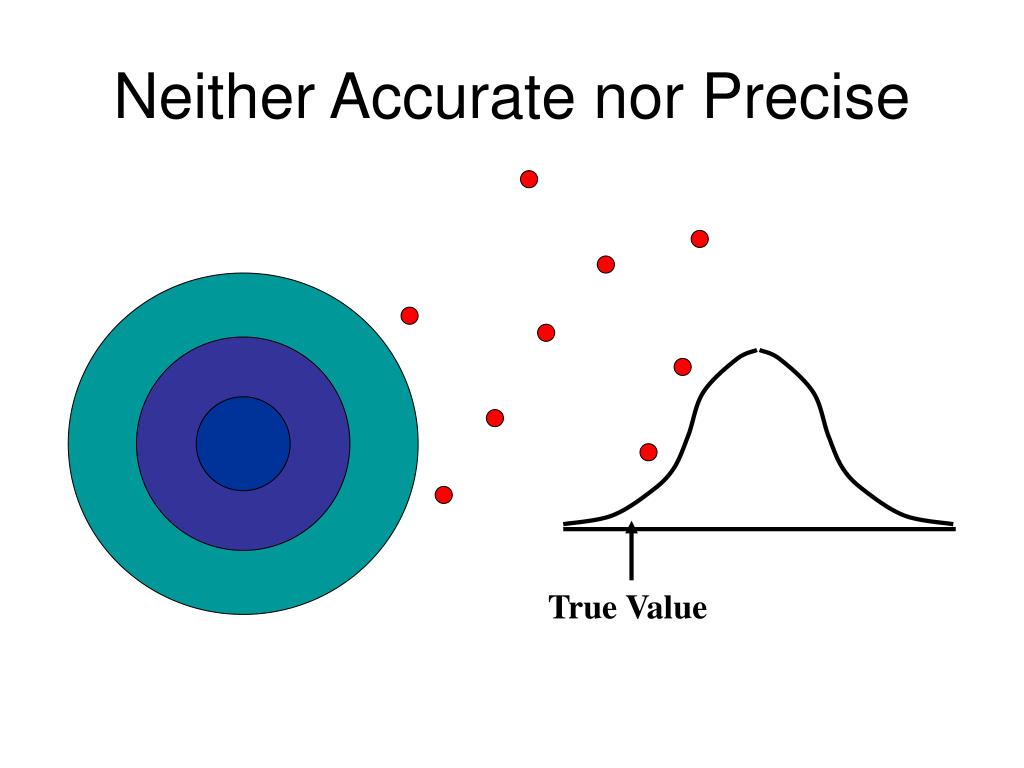 Neither Accurate nor Precise

True Value